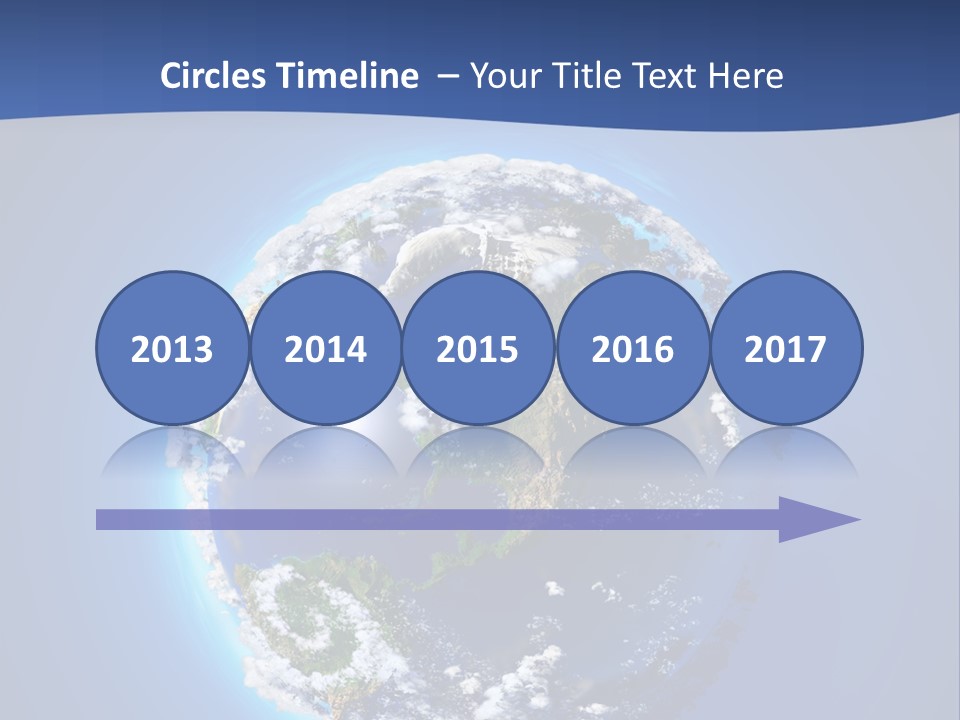 Circles Timeline – Your Title Text Here

2013

2014

2015

2016

2017